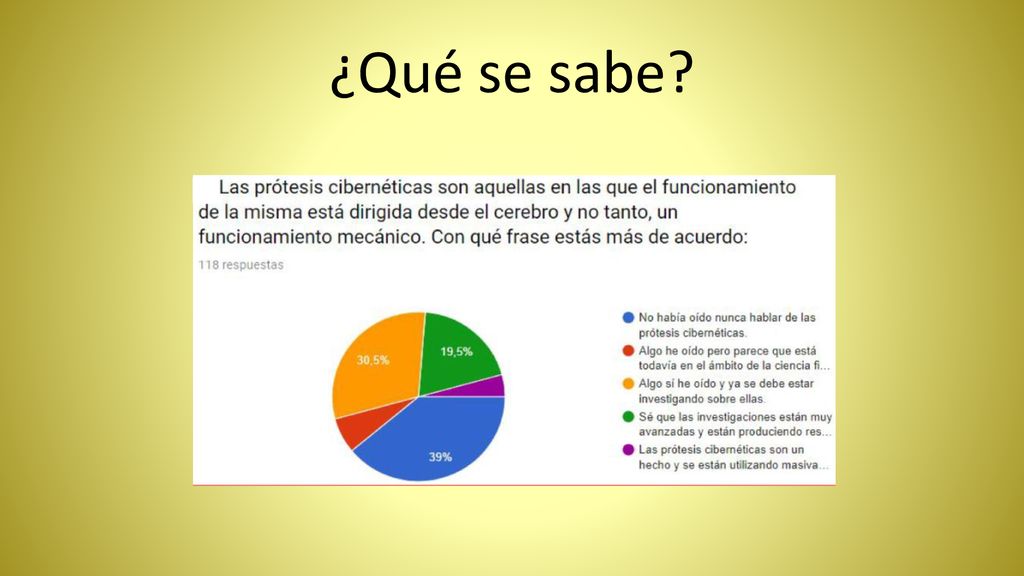 ¿Qué se sabe?

Las prótesis cibernéticas son aquellas en las que el funcionamiento de la misma está dirigida desde el cerebro y no tanto, un funcionamiento mecánico. Con qué frase estás más de acuerdo:

118 respuestas

30,5%
19,5%
39%

No había oído nunca hablar de las prótesis cibernéticas.
Algo he oído pero parece que está todavía en el ámbito de la ciencia fi...
Algo sí he oído y ya se debe estar investigando sobre ellas.
Sé que las investigaciones están muy avanzadas y están produciendo res...
Las prótesis cibernéticas son un hecho y se están utilizando masiva...